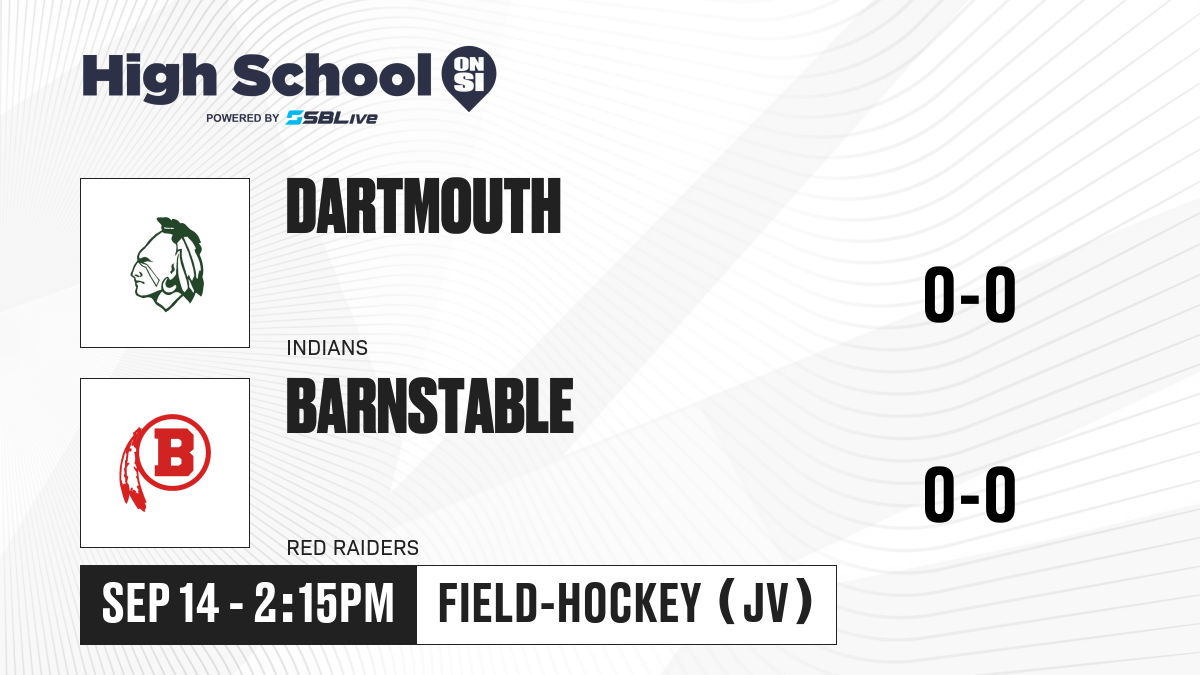 High School ON SI
POWERED BY SBLive

DARTMOUTH
INDIANS
0-0

B
BARNSTABLE
RED RAIDERS
0-0

SEP 14 - 2:15PM
FIELD-HOCKEY (JV)